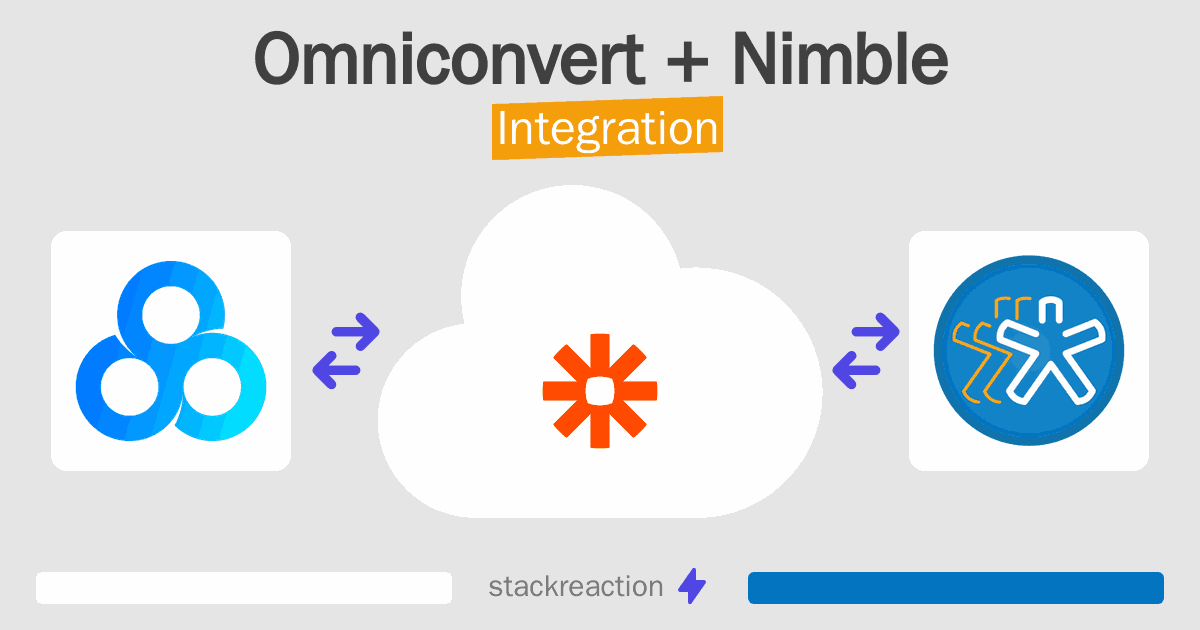 Omniconvert + Nimble
Integration

stackreaction